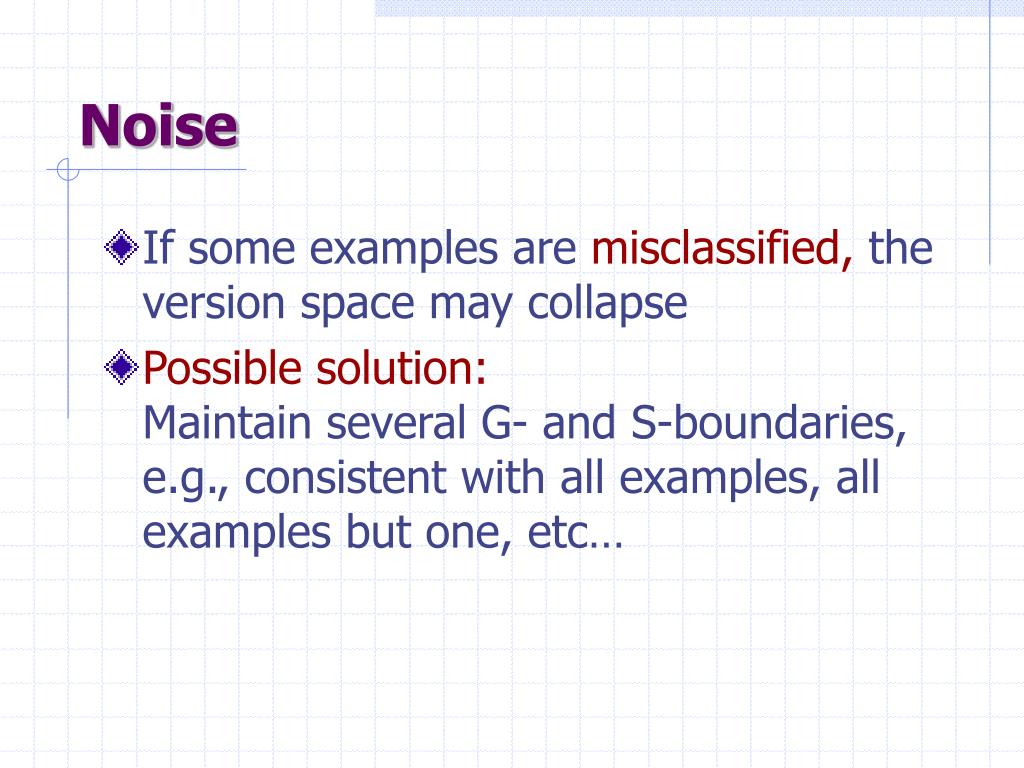 Noise

If some examples are misclassified, the version space may collapse

Possible solution:
Maintain several G- and S-boundaries, e.g., consistent with all examples, all examples but one, etc…